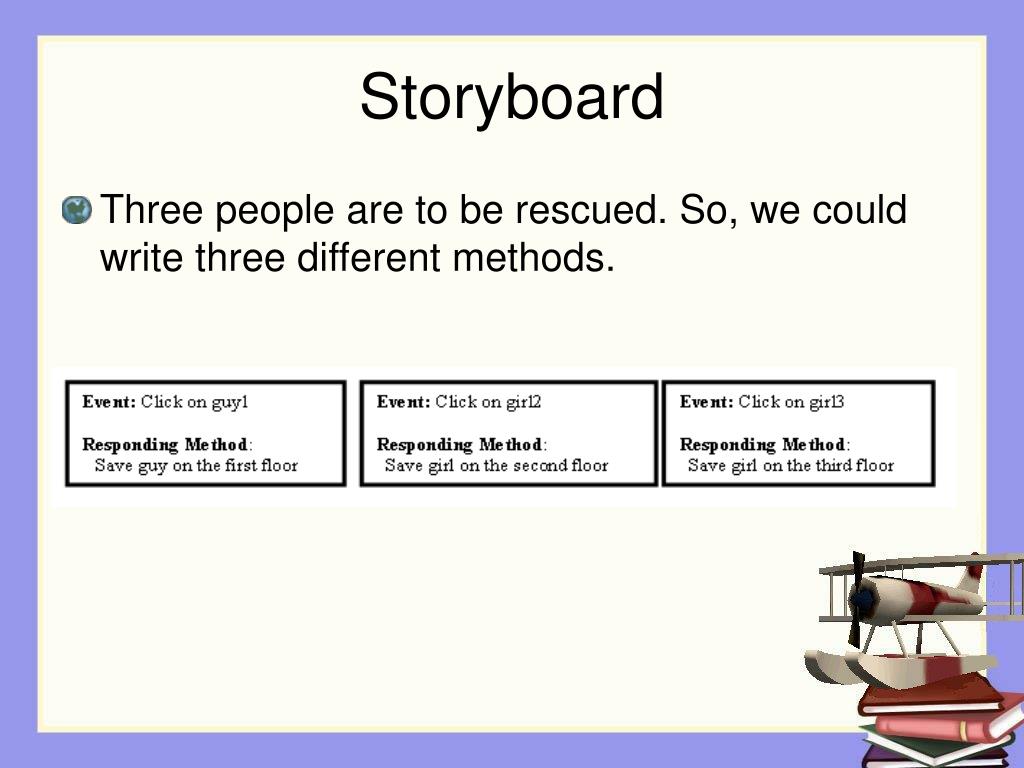 Storyboard

Three people are to be rescued. So, we could write three different methods.

Event: Click on guy1

Responding Method:
Save guy on the first floor

Event: Click on girl2

Responding Method:
Save girl on the second floor

Event: Click on girl3

Responding Method:
Save girl on the third floor